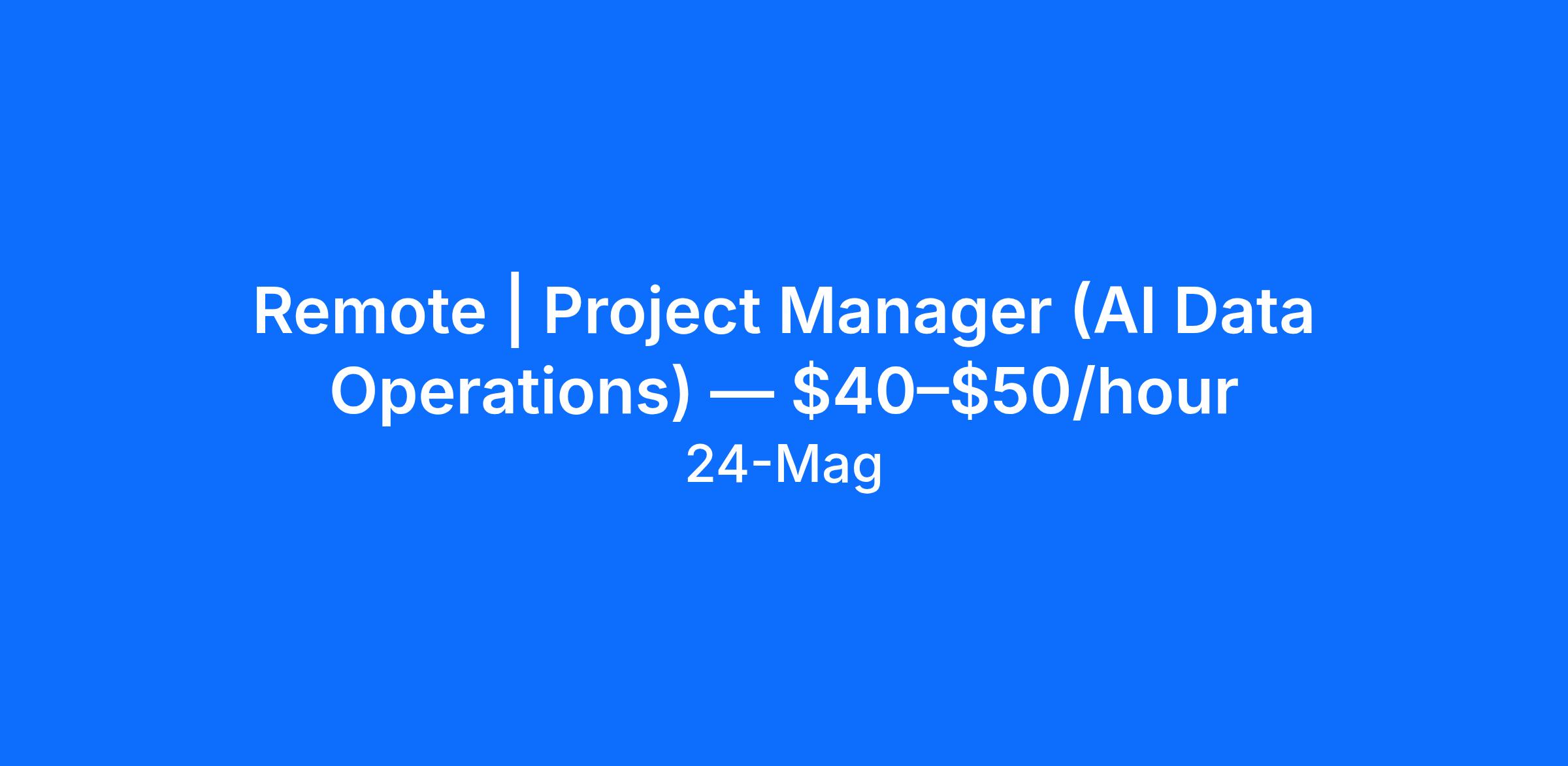 Remote | Project Manager (AI Data Operations) — \$40–\$50/hour
24-Mag